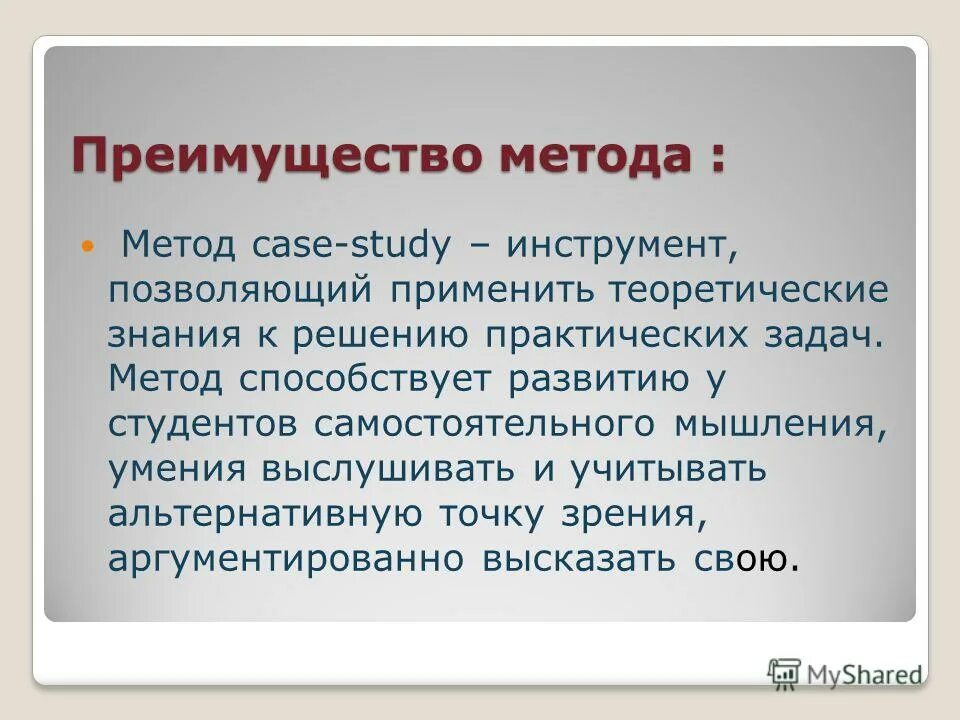 Преимущество метода :

Метод case-study – инструмент, позволяющий применить теоретические знания к решению практических задач. Метод способствует развитию у студентов самостоятельного мышления, умения выслушивать и учитывать альтернативную точку зрения, аргументированно высказать свою.

MyShared